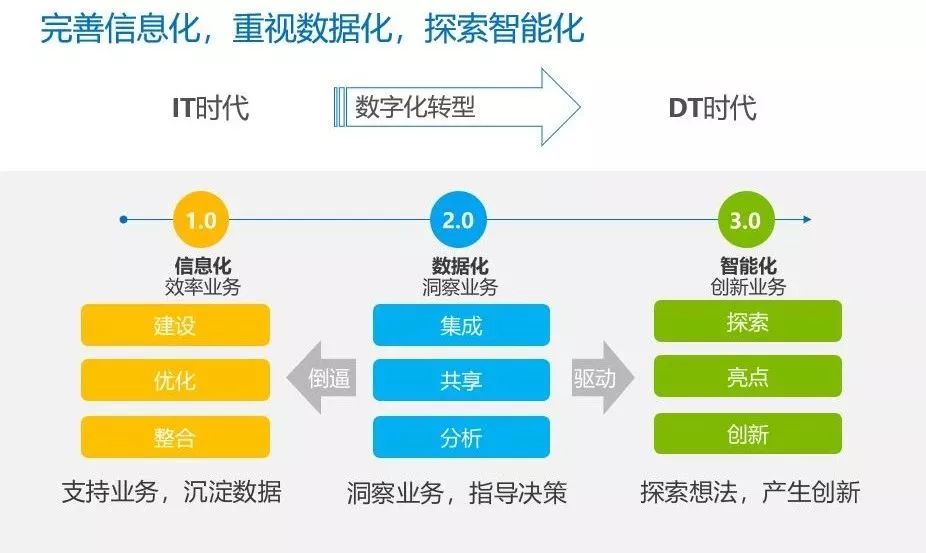 完善信息化，重视数据化，探索智能化

IT时代

数字化转型

DT时代

1.0

信息化
效率业务

建设

优化

整合

支持业务，沉淀数据

倒逼

2.0

数据化
洞察业务

集成

共享

分析

洞察业务，指导决策

驱动

3.0

智能化
创新业务

探索

亮点

创新

探索想法，产生创新